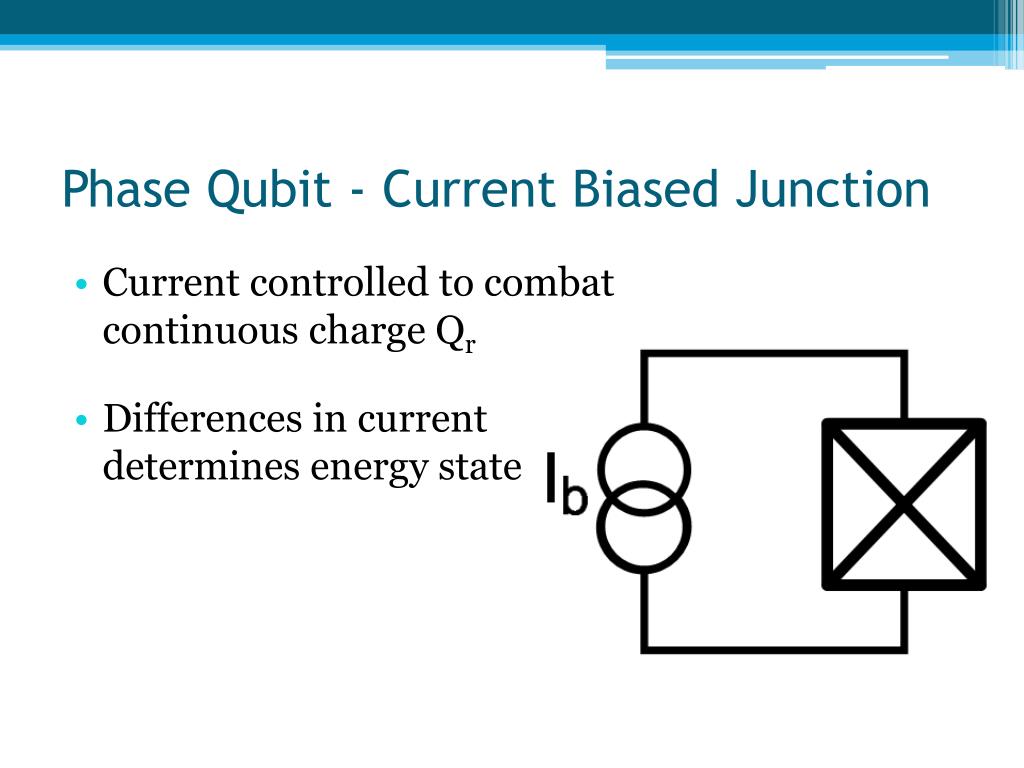 Phase Qubit - Current Biased Junction

• Current controlled to combat continuous charge $Q_r$

• Differences in current determines energy state

$I_b$